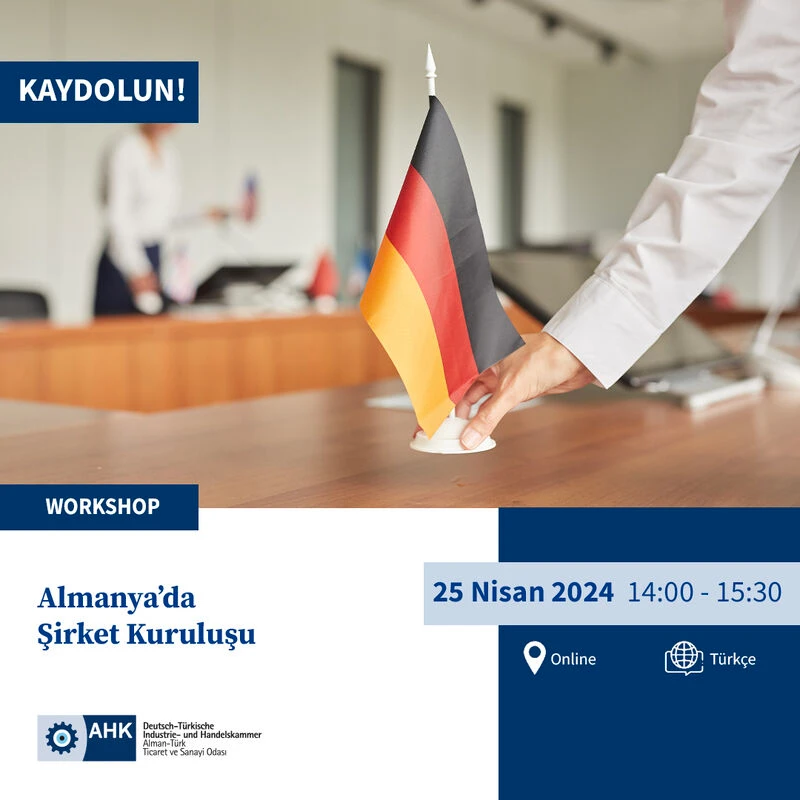 KAYDOLUN!

WORKSHOP

Almanya'da Şirket Kuruluşu

25 Nisan 2024 14:00 - 15:30

Online

Türkçe

AHK Deutsch-Türkische Industrie- und Handelskammer Alman-Türk Ticaret ve Sanayi Odası